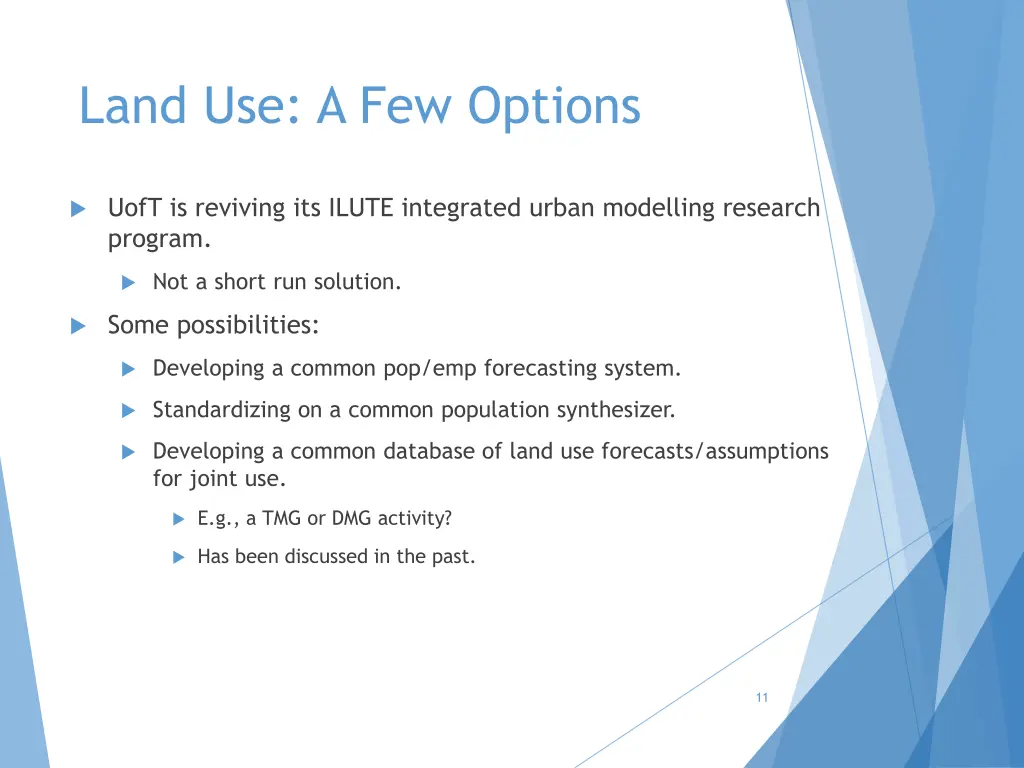 Land Use: A Few Options

UofT is reviving its ILUTE integrated urban modelling research program.

Not a short run solution.

Some possibilities:

Developing a common pop/emp forecasting system.

Standardizing on a common population synthesizer.

Developing a common database of land use forecasts/assumptions for joint use.

E.g., a TMG or DMG activity?

Has been discussed in the past.

11